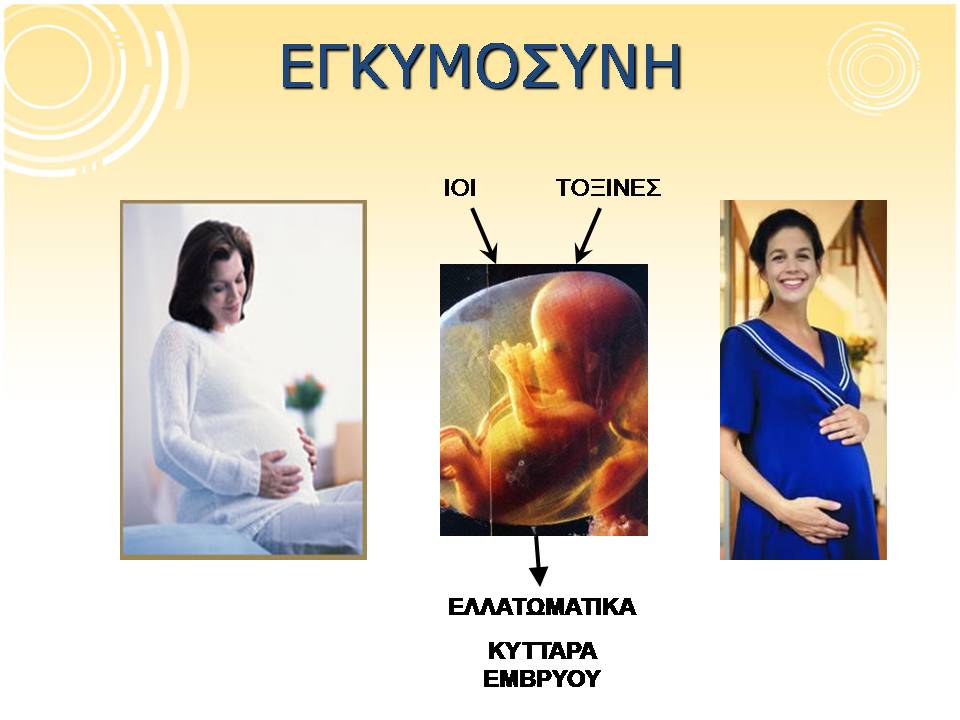 ΕΓΚΥΜΟΣΥΝΗ

ΙΟΙ

ΤΟΞΙΝΕΣ

ΕΛΛΑΤΩΜΑΤΙΚΑ

ΚΥΤΤΑΡΑ
ΕΜΒΡΥΟΥ